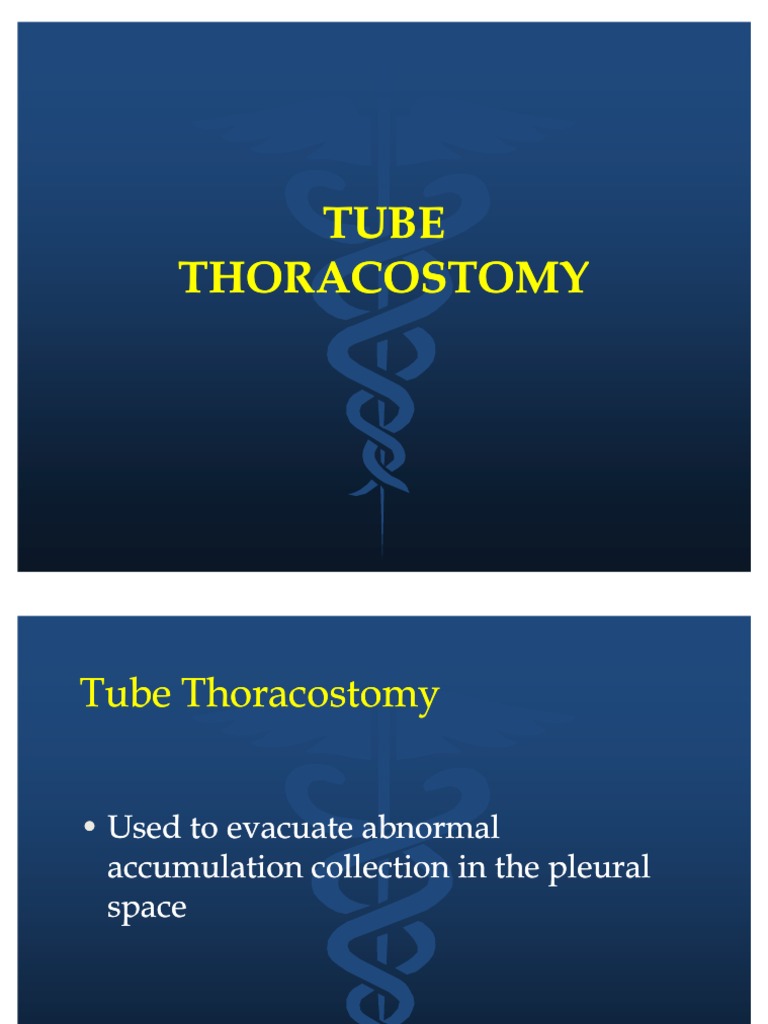 TUBE THORACOSTOMY

Tube Thoracostomy

• Used to evacuate abnormal accumulation collection in the pleural space